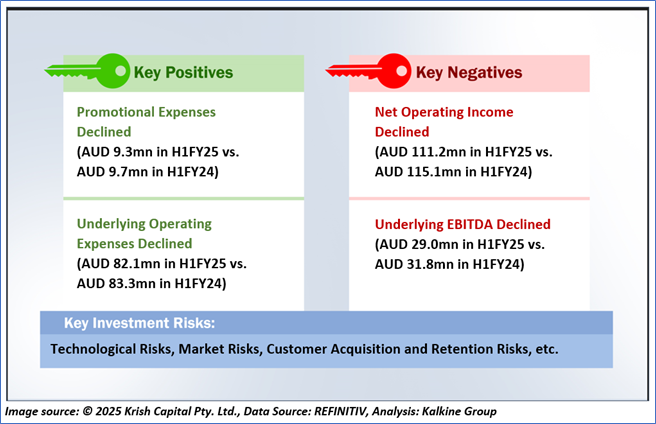 Key Positives

Promotional Expenses Declined
(AUD 9.3mn in H1FY25 vs. AUD 9.7mn in H1FY24)

Underlying Operating Expenses Declined
(AUD 82.1mn in H1FY25 vs. AUD 83.3mn in H1FY24)

Key Negatives

Net Operating Income Declined
(AUD 111.2mn in H1FY25 vs. AUD 115.1mn in H1FY24)

Underlying EBITDA Declined
(AUD 29.0mn in H1FY25 vs. AUD 31.8mn in H1FY24)

Key Investment Risks:

Technological Risks, Market Risks, Customer Acquisition and Retention Risks, etc.

Image source: © 2025 Krish Capital Pty. Ltd., Data Source: REFINITIV, Analysis: Kalkine Group